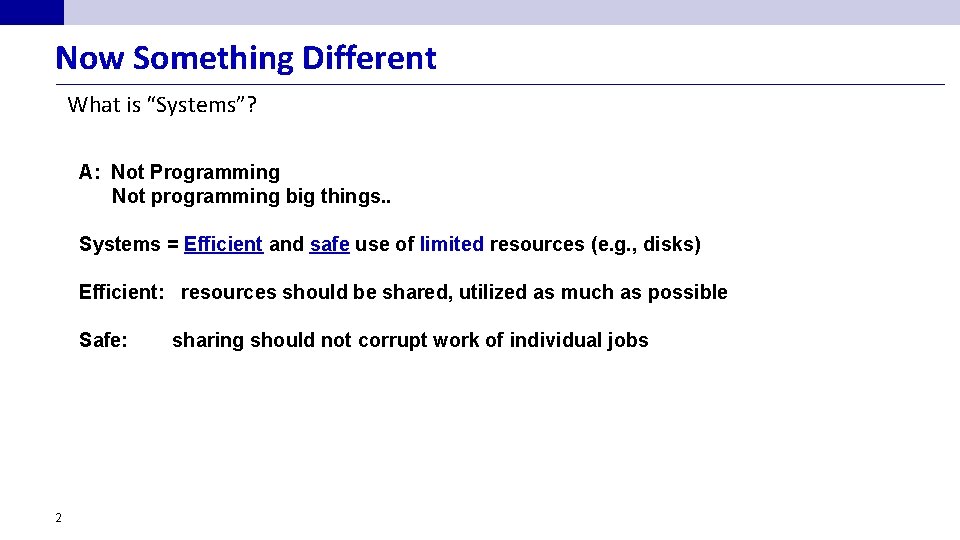 Now Something Different

What is “Systems”?

A: Not Programming
Not programming big things..

Systems = Efficient and safe use of limited resources (e.g., disks)

Efficient: resources should be shared, utilized as much as possible

Safe: sharing should not corrupt work of individual jobs

2